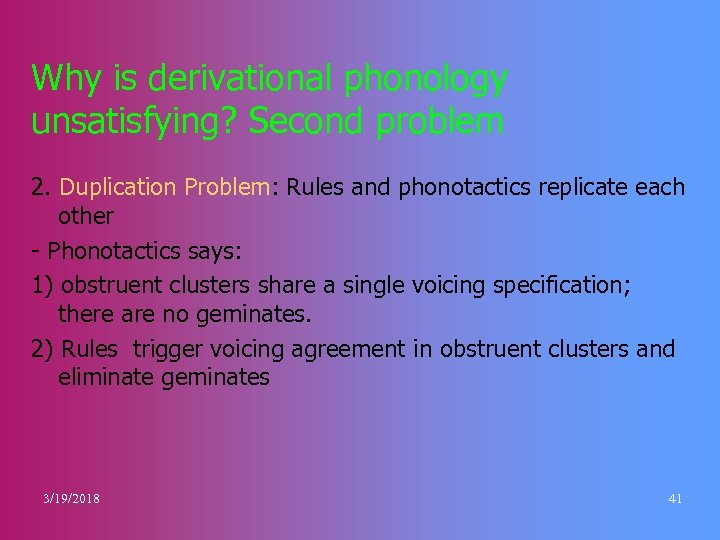 Why is derivational phonology unsatisfying? Second problem

2. Duplication Problem: Rules and phonotactics replicate each other

- Phonotactics says:

1) obstruent clusters share a single voicing specification; there are no geminates.

2) Rules trigger voicing agreement in obstruent clusters and eliminate geminates

3/19/2018

41